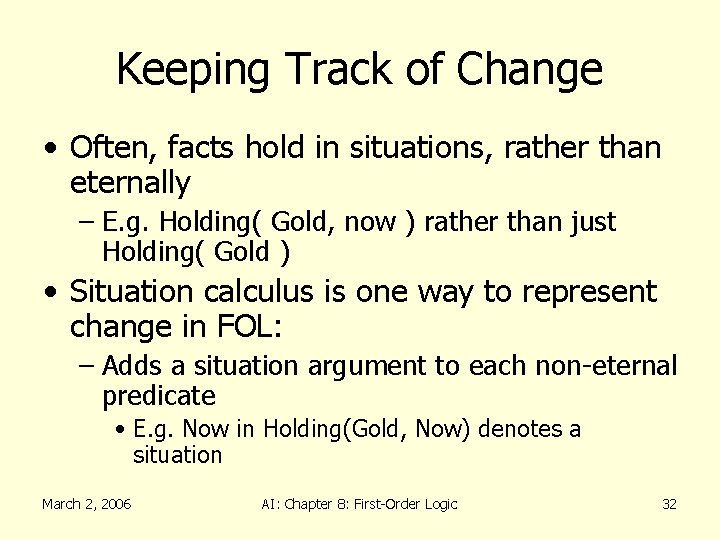 Keeping Track of Change

• Often, facts hold in situations, rather than eternally

– E.g. Holding( Gold, now ) rather than just Holding( Gold )

• Situation calculus is one way to represent change in FOL:

– Adds a situation argument to each non-eternal predicate

• E.g. Now in Holding(Gold, Now) denotes a situation

March 2, 2006 AI: Chapter 8: First-Order Logic 32